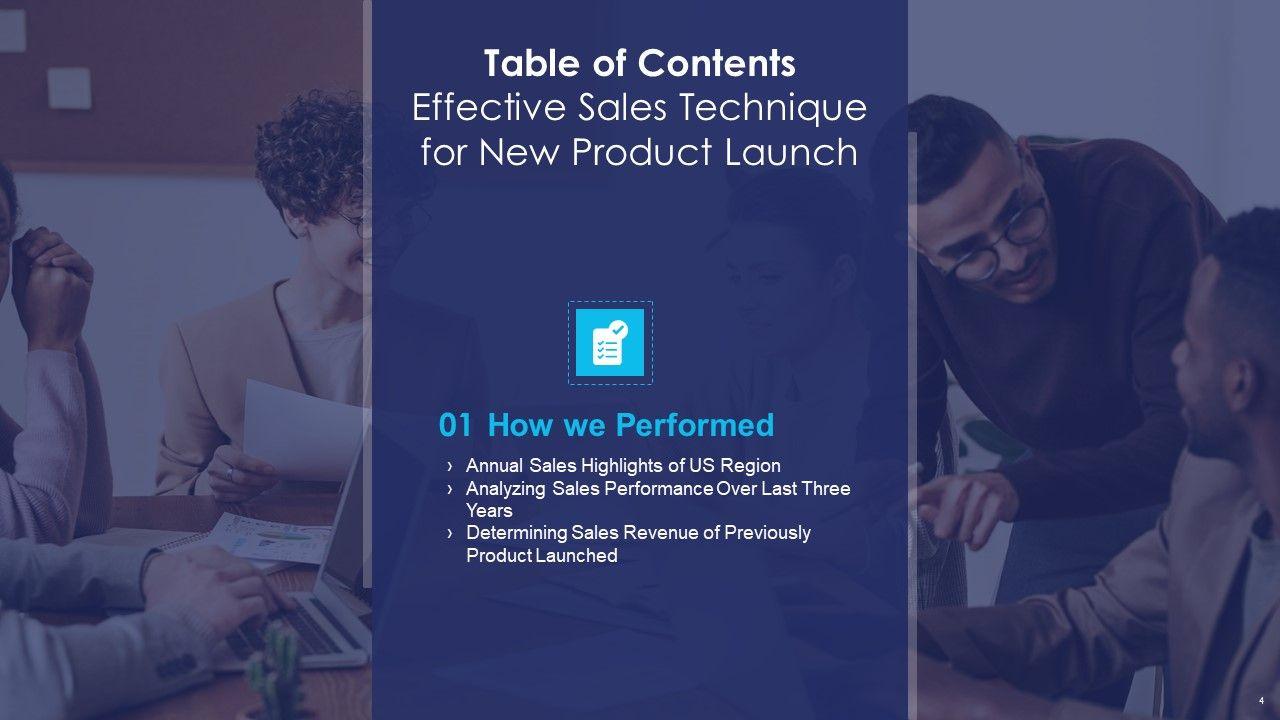 Table of Contents
Effective Sales Technique for New Product Launch

01 How we Performed

› Annual Sales Highlights of US Region
› Analyzing Sales Performance Over Last Three Years
› Determining Sales Revenue of Previously Product Launched

4